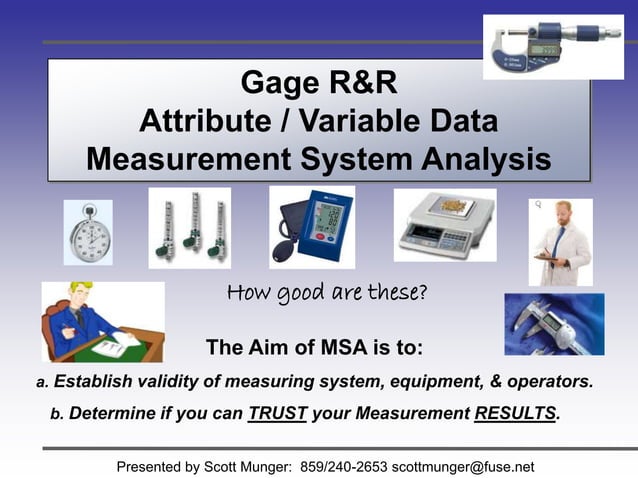 Gage R&R
Attribute / Variable Data
Measurement System Analysis

How good are these?

The Aim of MSA is to:

a. Establish validity of measuring system, equipment, & operators.

b. Determine if you can TRUST your Measurement RESULTS.

Presented by Scott Munger: 859/240-2653 scottmunger@fuse.net